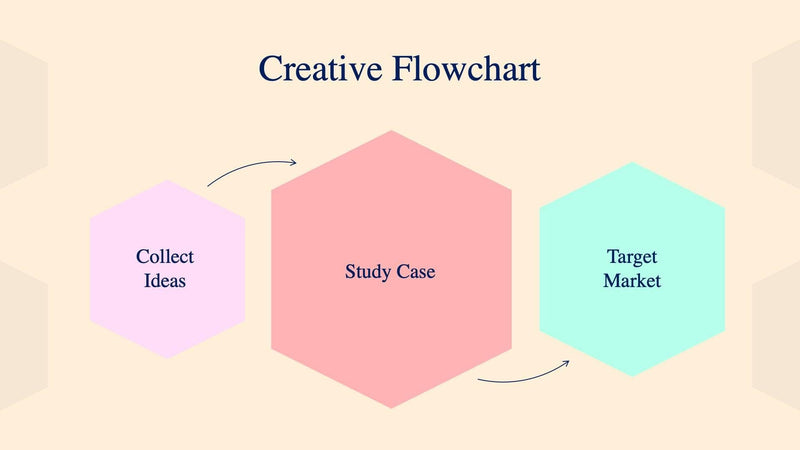 Creative Flowchart

Collect Ideas

Study Case

Target Market